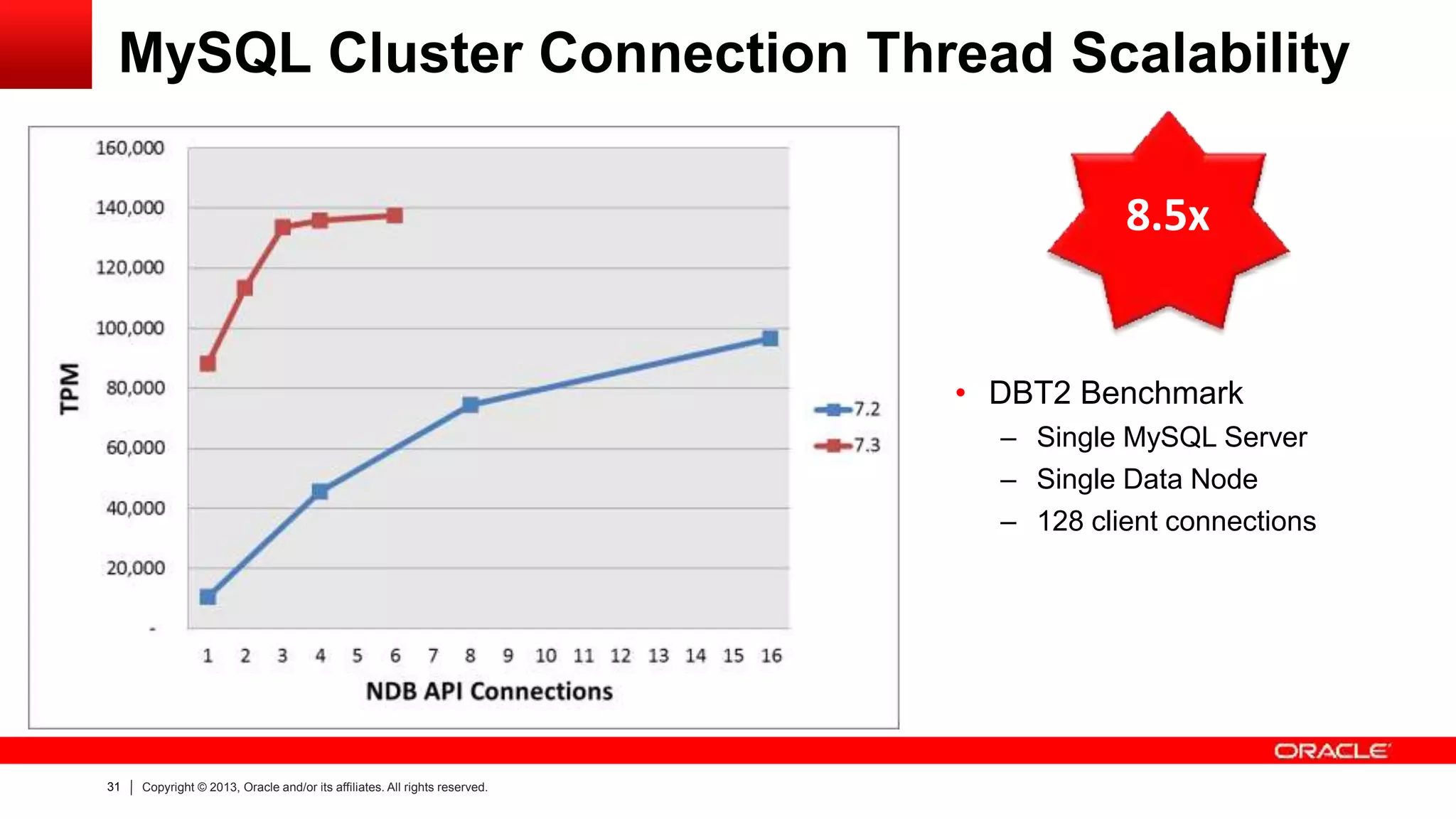 MySQL Cluster Connection Thread Scalability

160,000
140,000
120,000
100,000
80,000
60,000
40,000
20,000
-

TPM

1 2 3 4 5 6 7 8 9 10 11 12 13 14 15 16

NDB API Connections

7.2
7.3

8.5x

• DBT2 Benchmark
– Single MySQL Server
– Single Data Node
– 128 client connections

ORACLE

31 | Copyright © 2013, Oracle and/or its affiliates. All rights reserved.